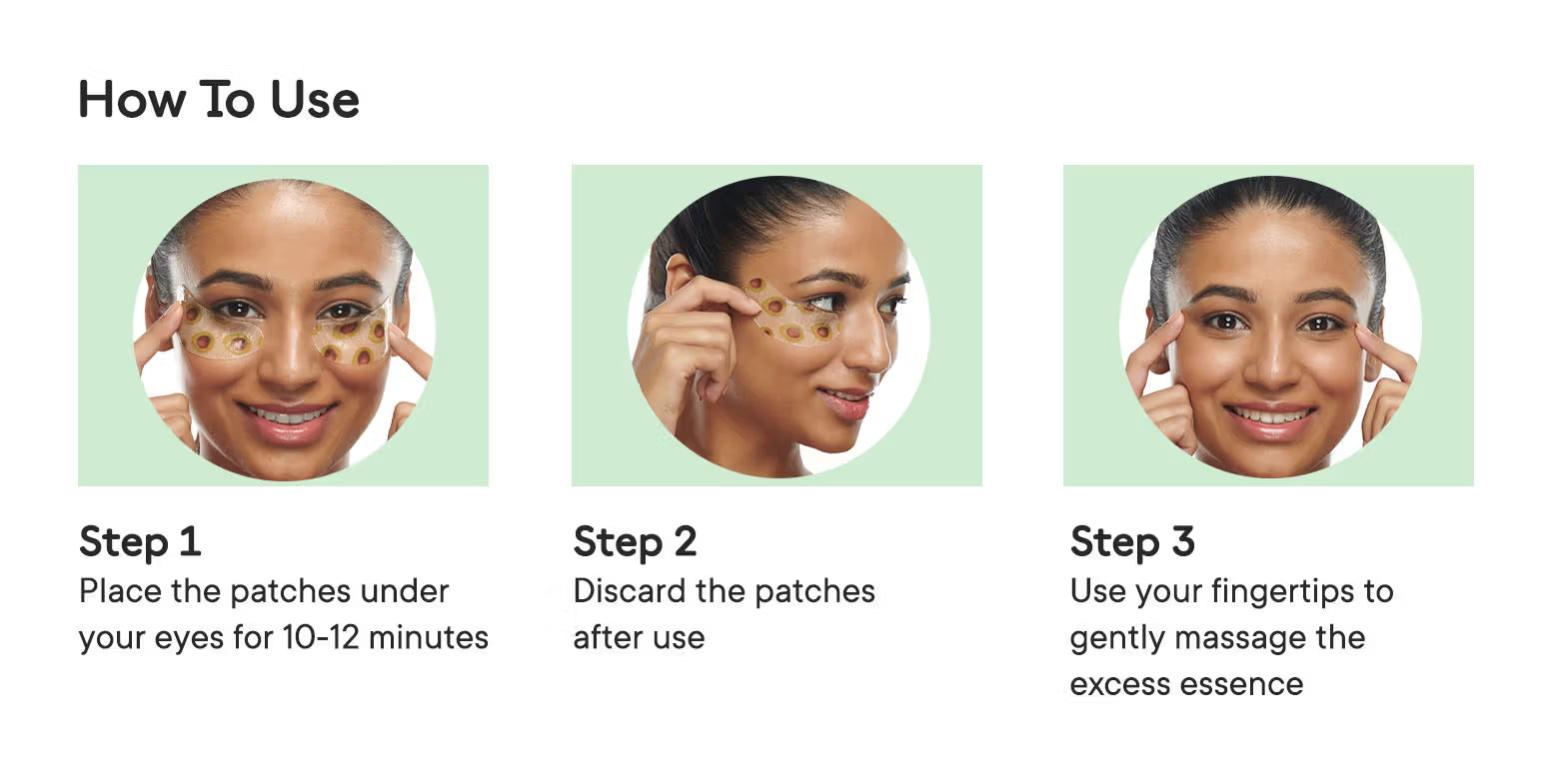 How To Use

Step 1
Place the patches under your eyes for 10-12 minutes

Step 2
Discard the patches after use

Step 3
Use your fingertips to gently massage the excess essence